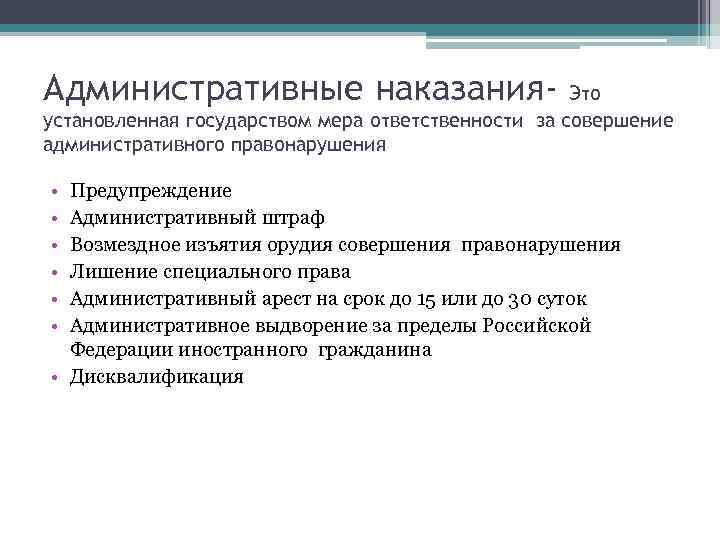 Административные наказания- Это установленная государством мера ответственности за совершение административного правонарушения

• Предупреждение
• Административный штраф
• Возмездное изъятия орудия совершения правонарушения
• Лишение специального права
• Административный арест на срок до 15 или до 30 суток
• Административное выдворение за пределы Российской Федерации иностранного гражданина
• Дисквалификация